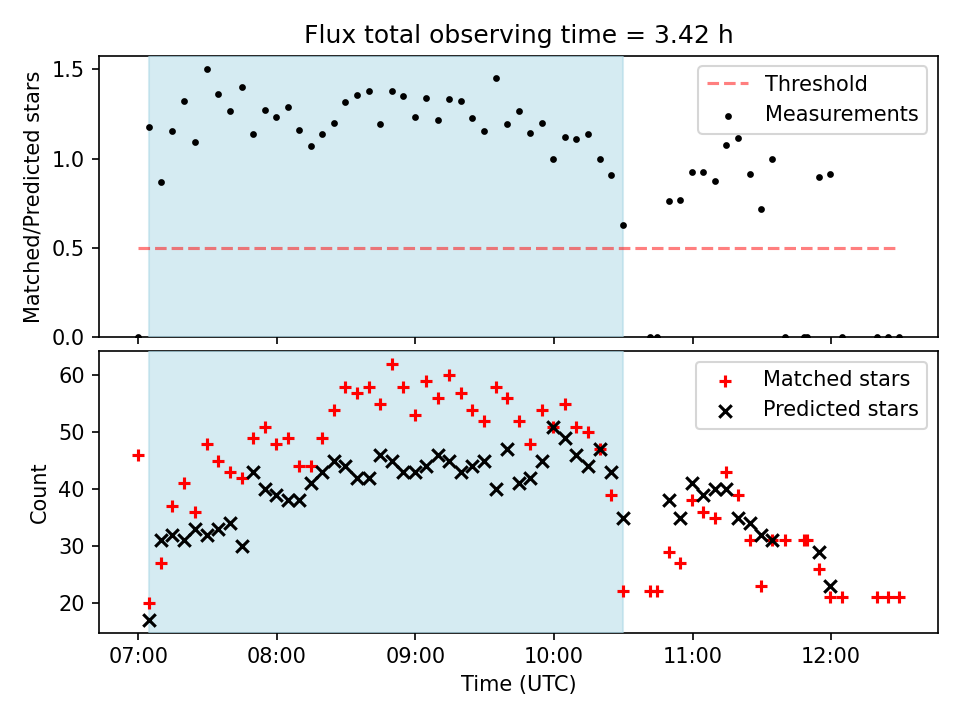 Flux total observing time = 3.42 h

Matched/Predicted stars

1.5
1.0
0.5
0.0

Threshold
Measurements

Count

60
50
40
30
20

Matched stars
Predicted stars

07:00
08:00
09:00
10:00
11:00
12:00

Time (UTC)